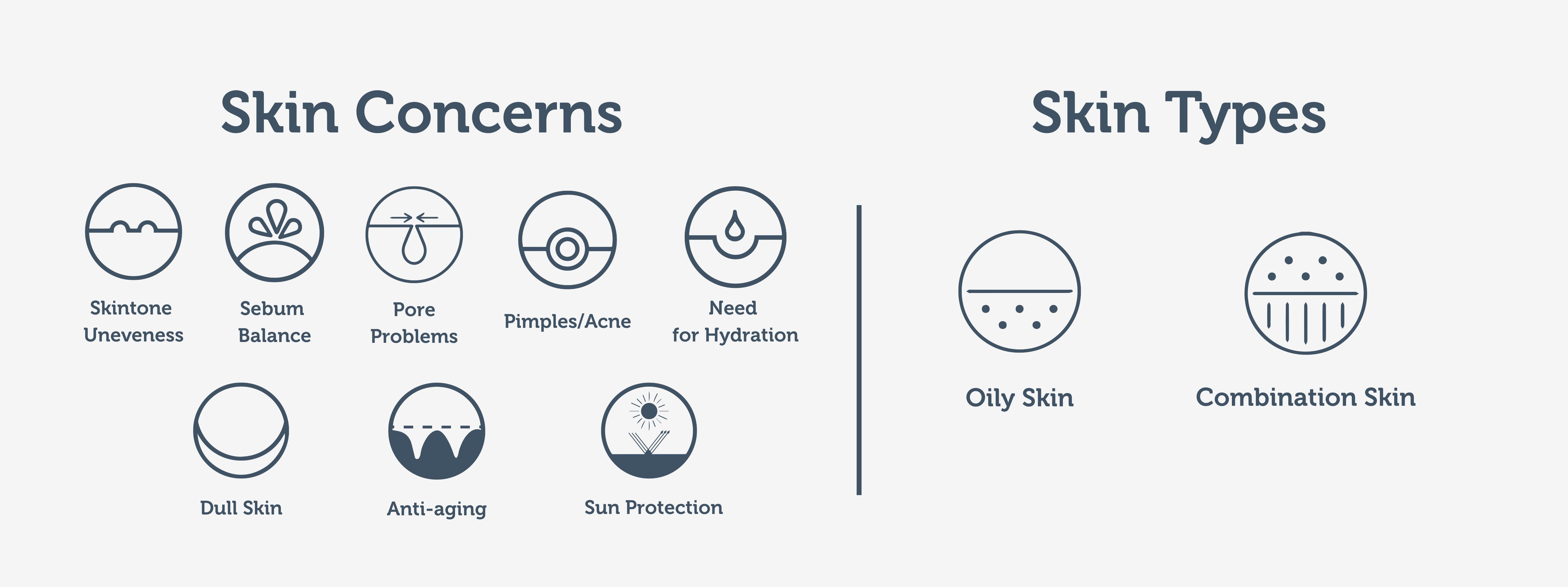 Skin Concerns

Skintone Uneveness

Sebum Balance

Pore Problems

Pimples/Acne

Need for Hydration

Dull Skin

Anti-aging

Sun Protection

Skin Types

Oily Skin

Combination Skin